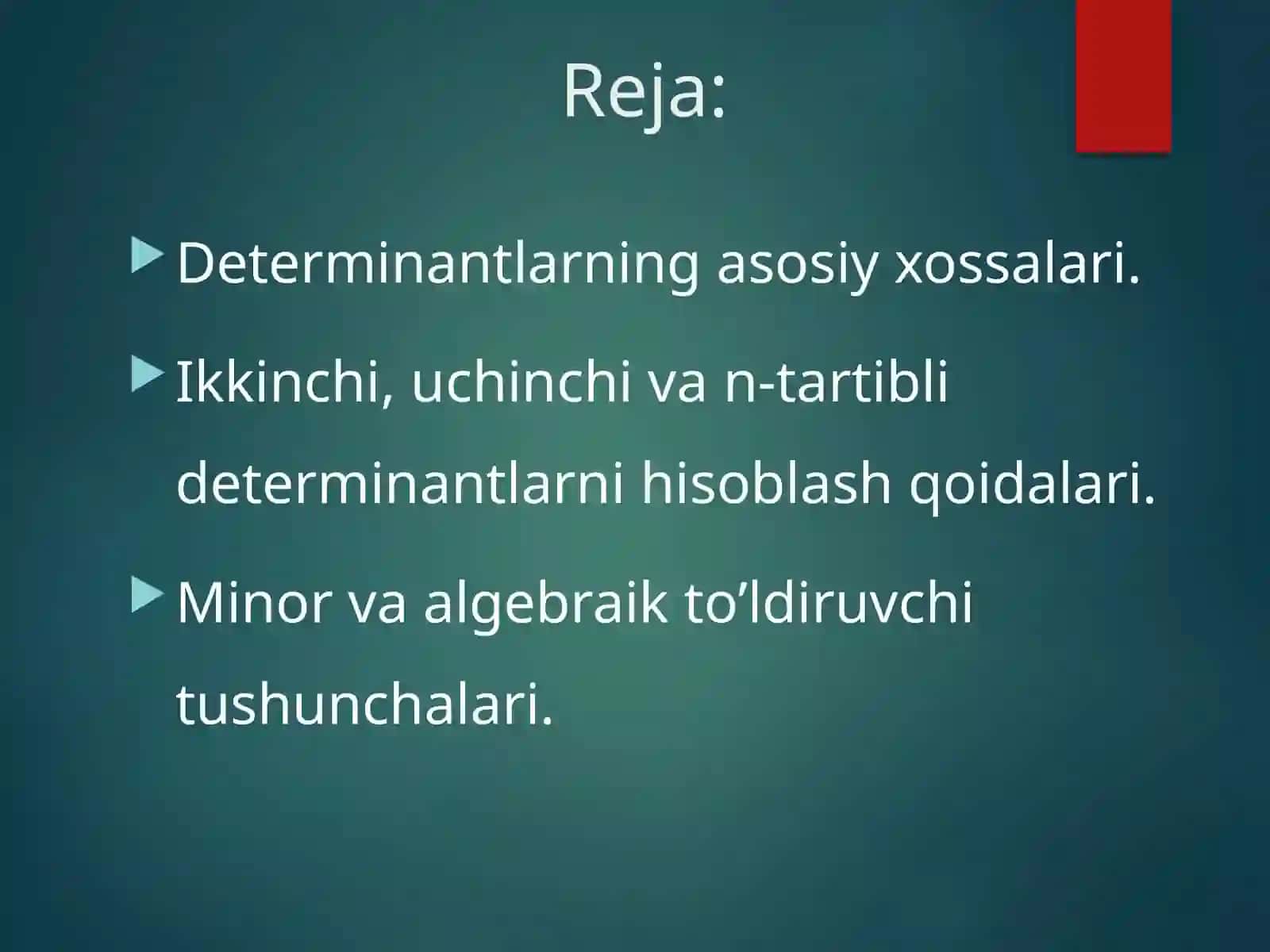 Reja:

Determinantlarning asosiy xossalari.

Ikkinchi, uchinchi va n-tartibli determinantlarni hisoblash qoidalari.

Minor va algebraik to’ldiruvchi tushunchalari.